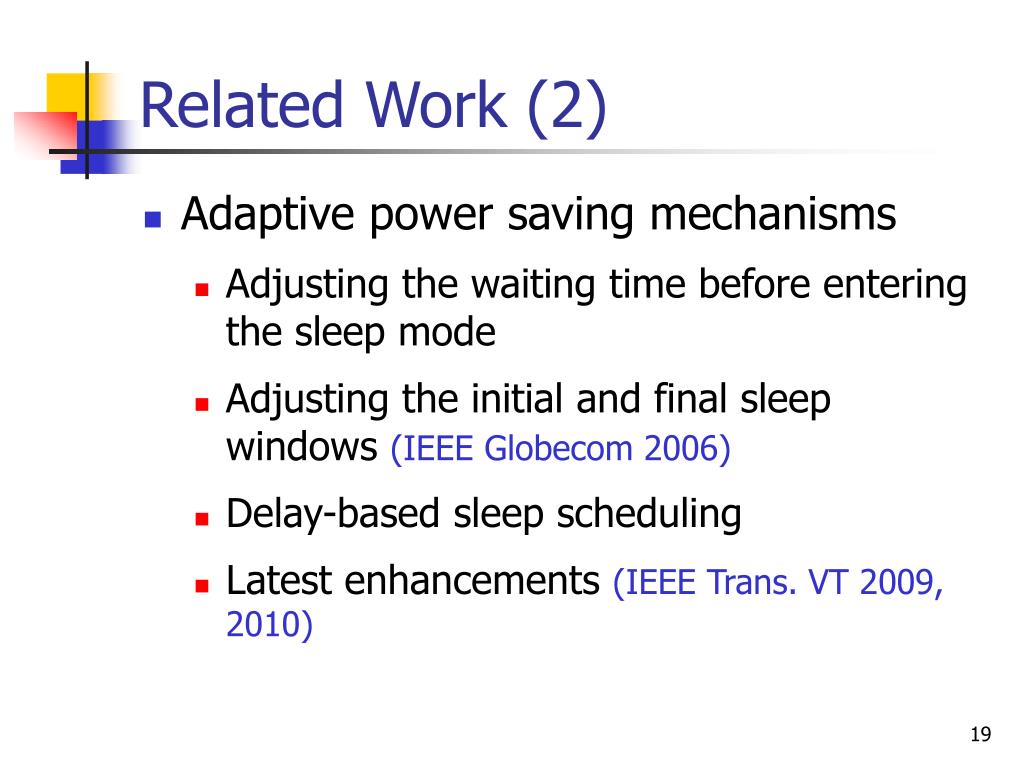 Related Work (2)

Adaptive power saving mechanisms

Adjusting the waiting time before entering the sleep mode

Adjusting the initial and final sleep windows (IEEE Globecom 2006)

Delay-based sleep scheduling

Latest enhancements (IEEE Trans. VT 2009, 2010)

19